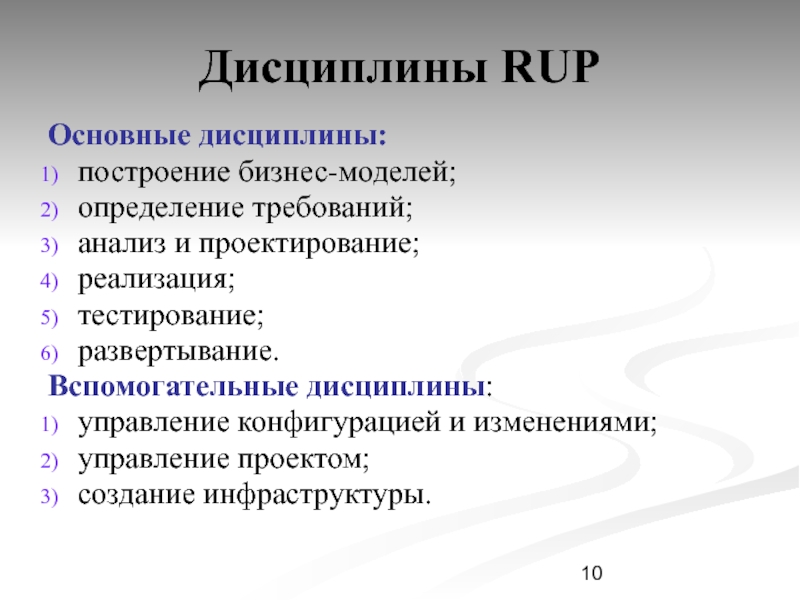 Дисциплины RUP

Основные дисциплины:

1) построение бизнес-моделей;
2) определение требований;
3) анализ и проектирование;
4) реализация;
5) тестирование;
6) развертывание.

Вспомогательные дисциплины:

1) управление конфигурацией и изменениями;
2) управление проектом;
3) создание инфраструктуры.

10